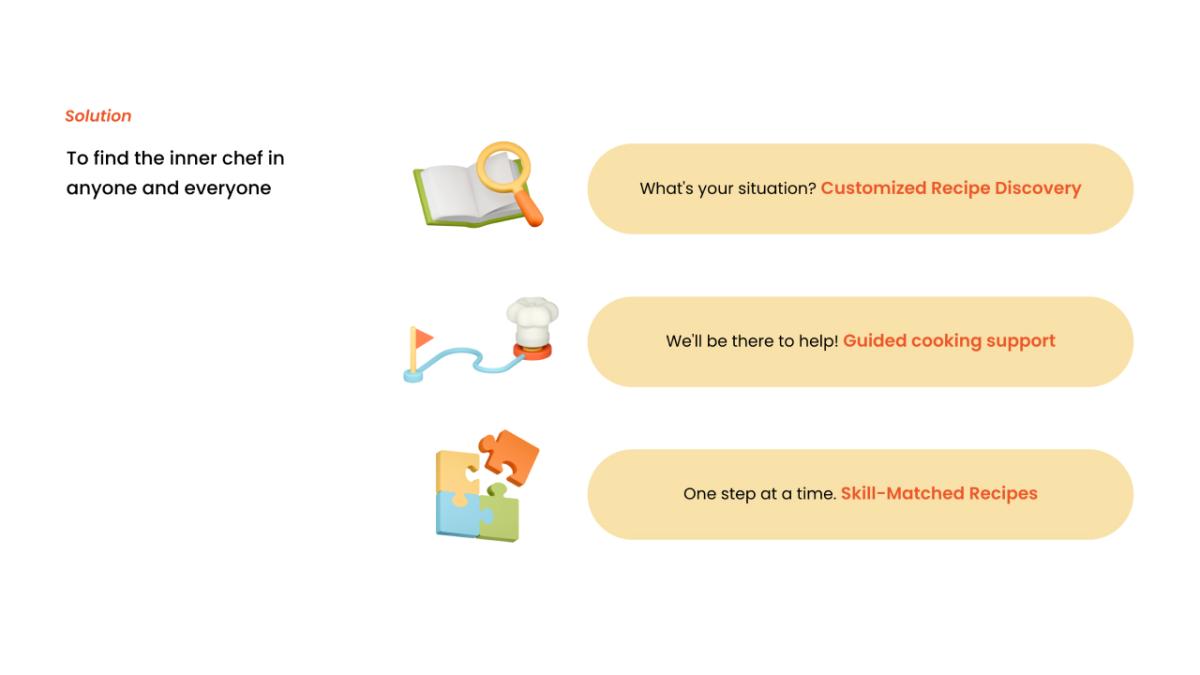 Solution

To find the inner chef in anyone and everyone

What's your situation? Customized Recipe Discovery

We'll be there to help! Guided cooking support

One step at a time. Skill-Matched Recipes